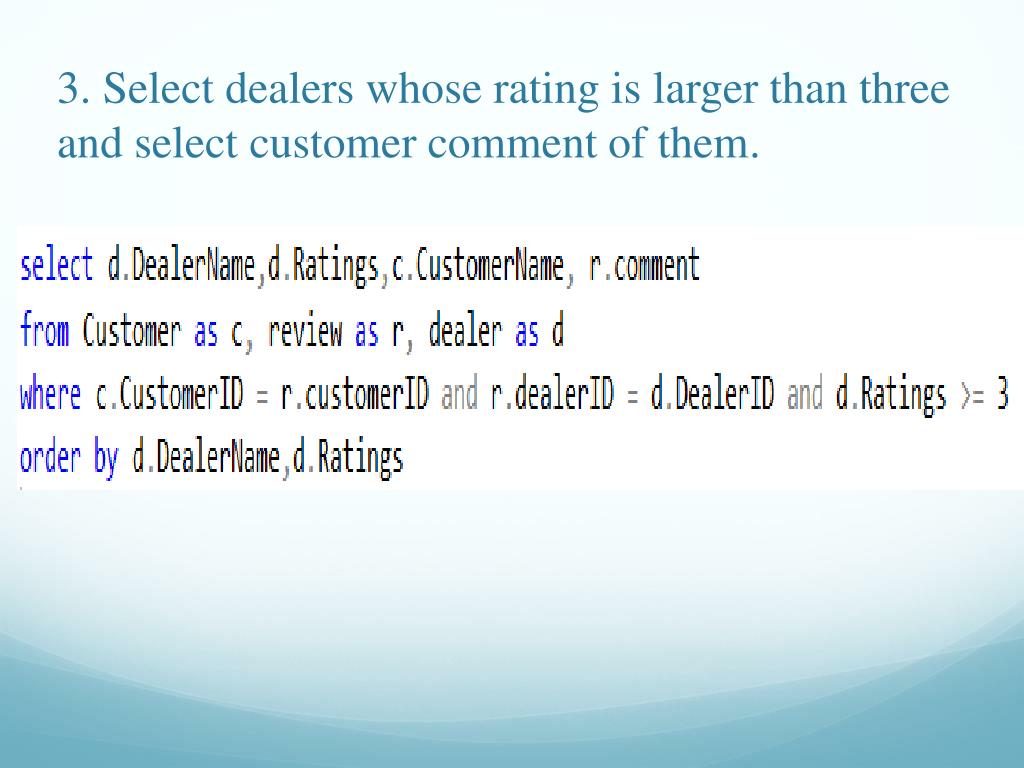 3. Select dealers whose rating is larger than three and select customer comment of them.

select d.DealerName,d.Ratings,c.CustomerName, r.comment
from Customer as c, review as r, dealer as d
where c.CustomerID = r.customerID and r.dealerID = d.DealerID and d.Ratings >= 3
order by d.DealerName,d.Ratings